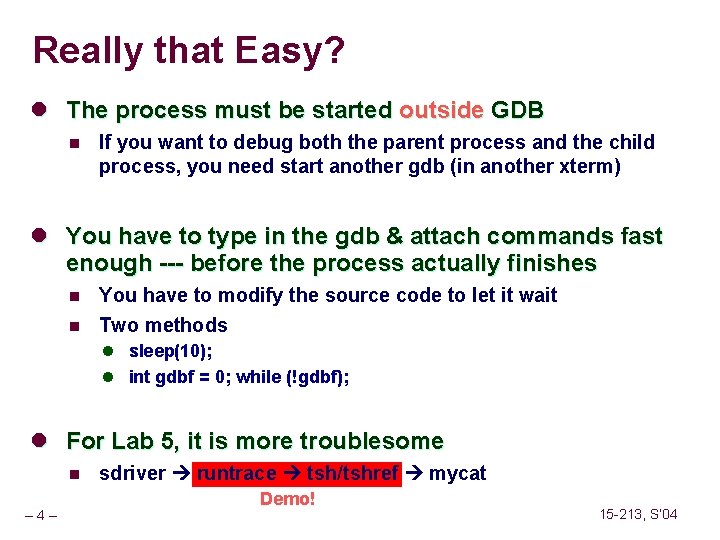 Really that Easy?

The process must be started outside GDB

If you want to debug both the parent process and the child process, you need start another gdb (in another xterm)

You have to type in the gdb & attach commands fast enough --- before the process actually finishes

You have to modify the source code to let it wait

Two methods

sleep(10);

int gdbf = 0; while (!gdbf);

For Lab 5, it is more troublesome

sdriver → runtrace → tsh/tshref → mycat

Demo!

– 4 –

15-213, S'04